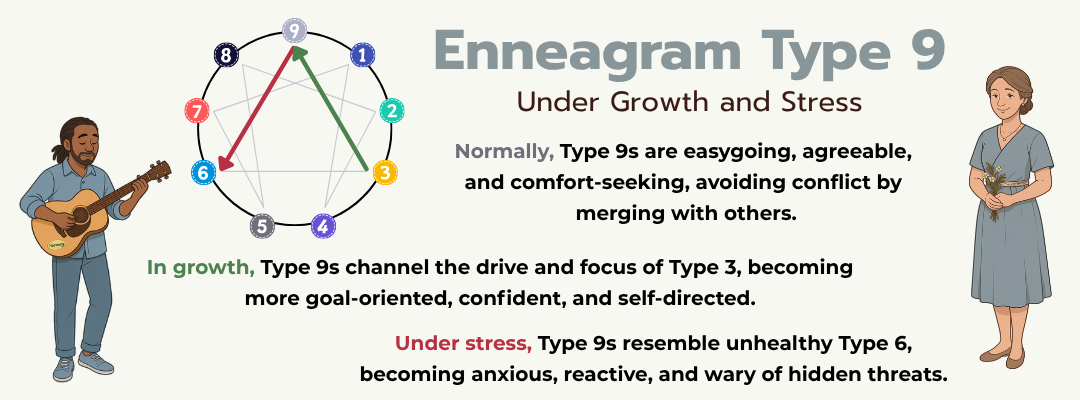 9
8
1
7
2
6
3
5
4

Enneagram Type 9

Under Growth and Stress

Normally, Type 9s are easygoing, agreeable, and comfort-seeking, avoiding conflict by merging with others.

In growth, Type 9s channel the drive and focus of Type 3, becoming more goal-oriented, confident, and self-directed.

Under stress, Type 9s resemble unhealthy Type 6, becoming anxious, reactive, and wary of hidden threats.